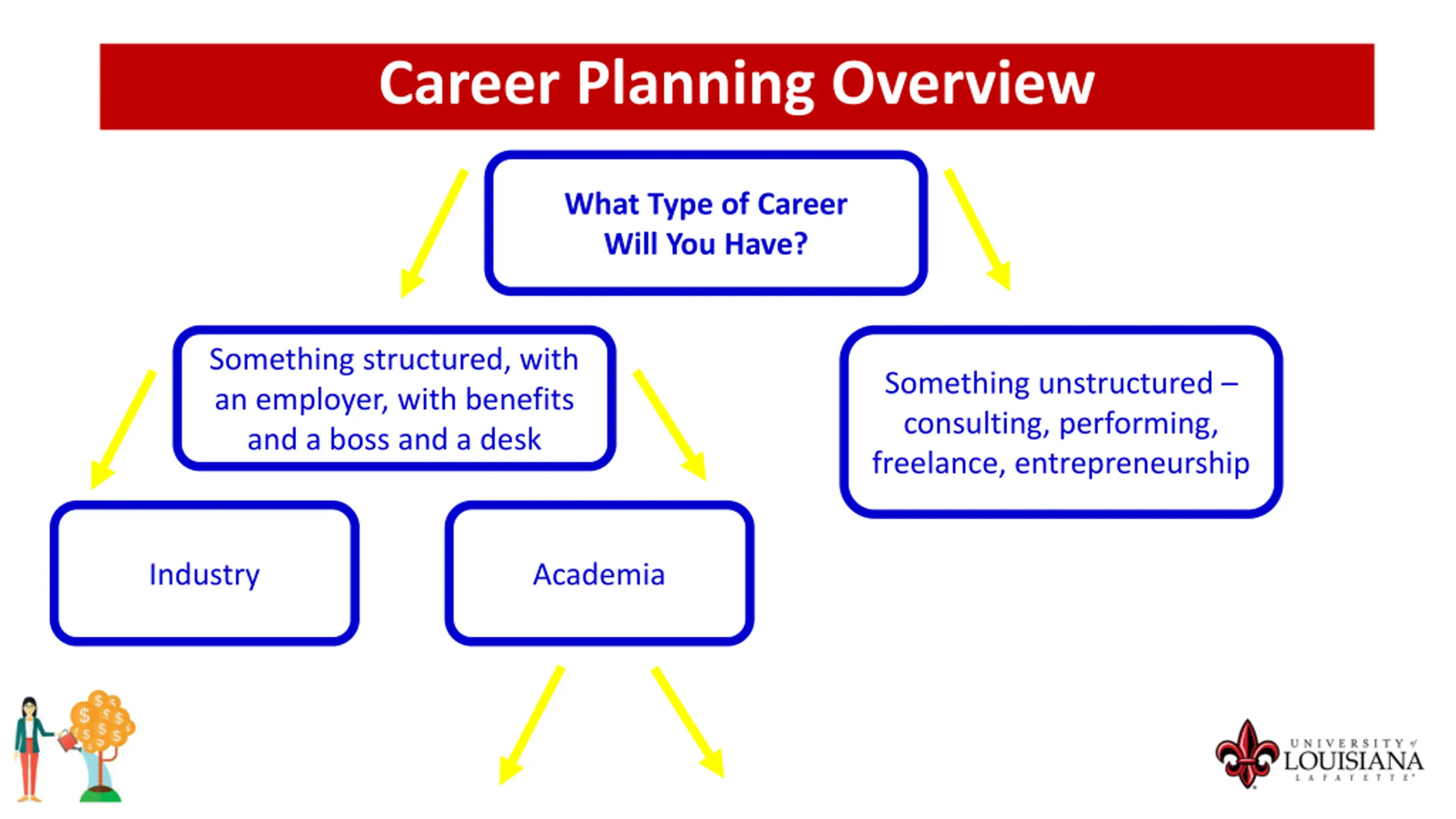 Career Planning Overview

What Type of Career Will You Have?

Something structured, with an employer, with benefits and a boss and a desk

Something unstructured – consulting, performing, freelance, entrepreneurship

Industry

Academia

UNIVERSITY of LOUISIANA LAFAYETTE